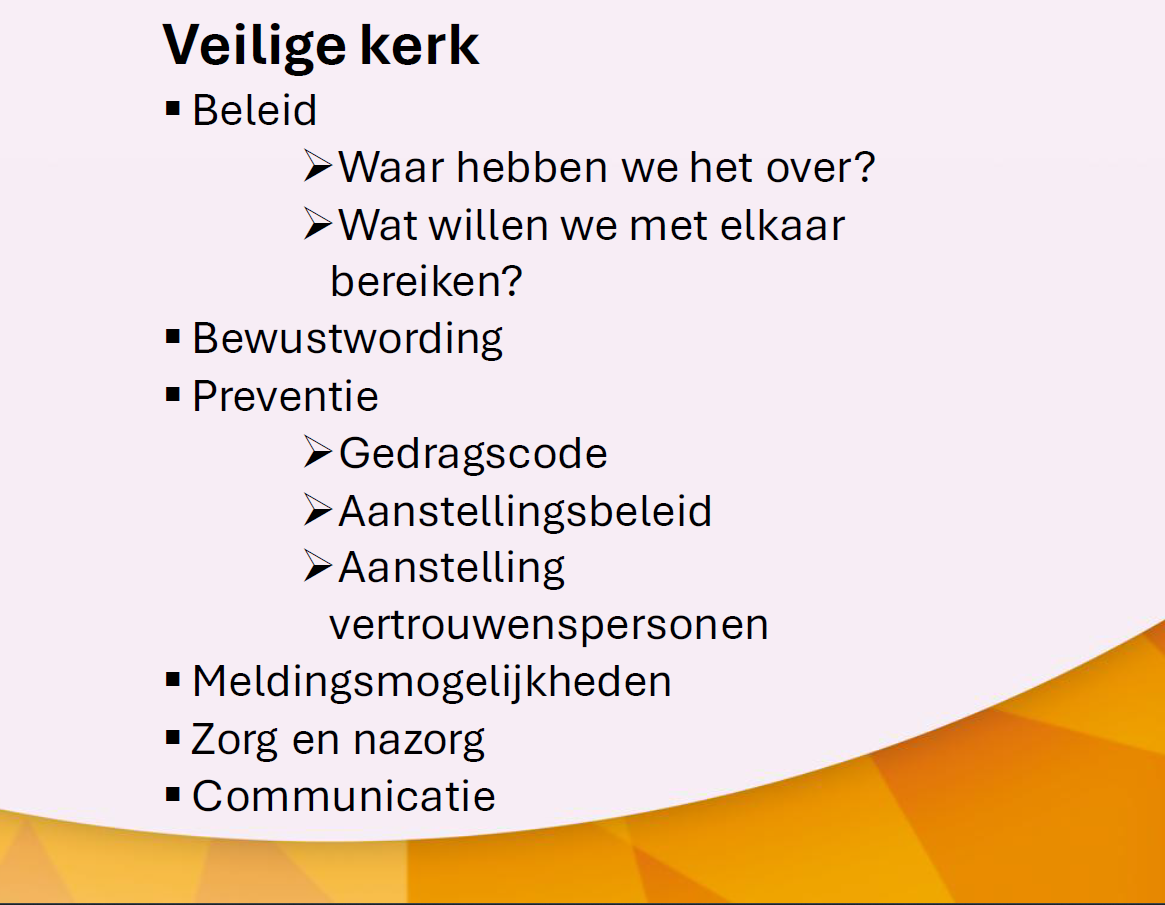 Veilige kerk

▪ Beleid

➢ Waar hebben we het over?

➢ Wat willen we met elkaar bereiken?

▪ Bewustwording

▪ Preventie

➢ Gedragscode

➢ Aanstellingsbeleid

➢ Aanstelling vertrouwenspersonen

▪ Meldingsmogelijkheden

▪ Zorg en nazorg

▪ Communicatie